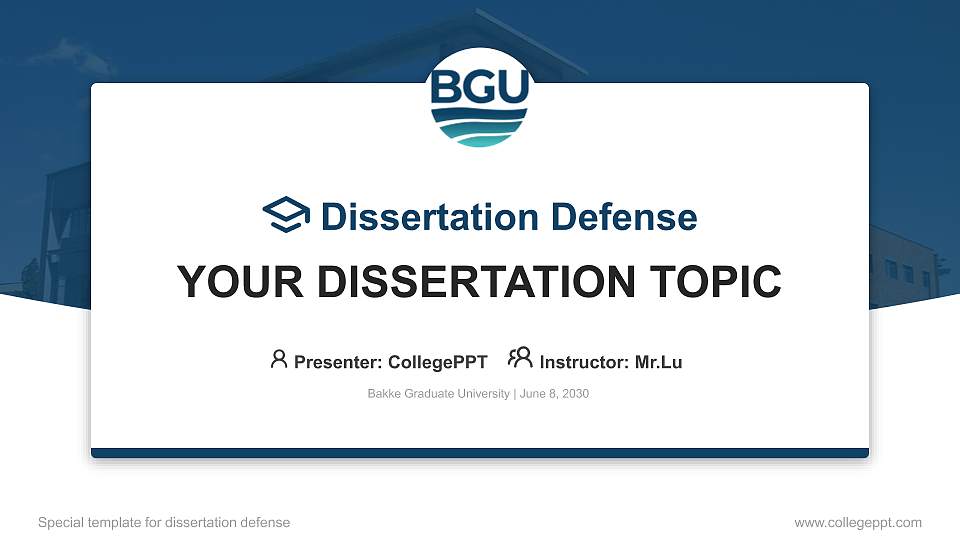 BGU

Dissertation Defense

YOUR DISSERTATION TOPIC

Presenter: CollegePPT Instructor: Mr.Lu

Bakke Graduate University | June 8, 2030

Special template for dissertation defense

www.collegeppt.com